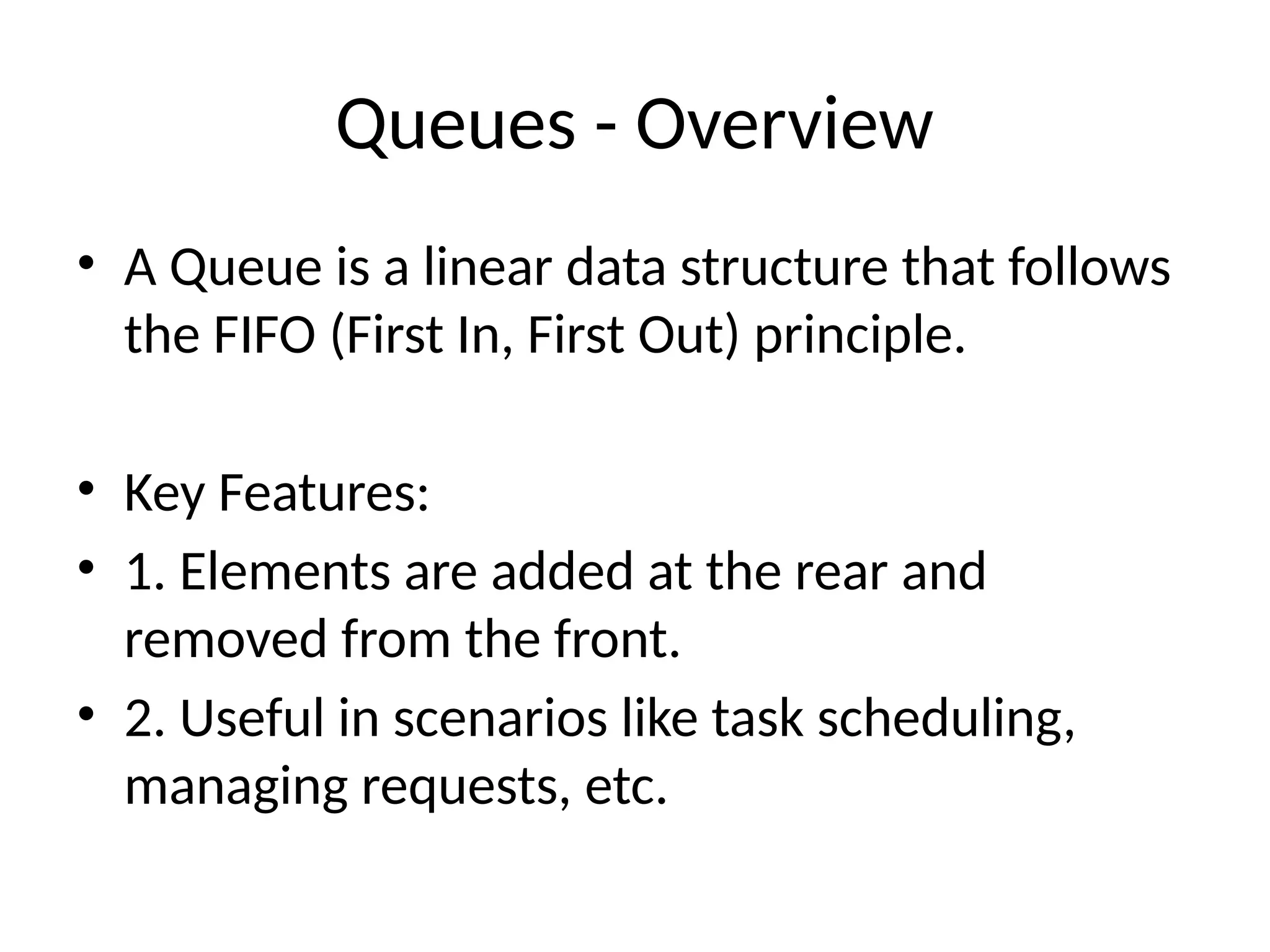 Queues - Overview

• A Queue is a linear data structure that follows the FIFO (First In, First Out) principle.

• Key Features:
• 1. Elements are added at the rear and removed from the front.
• 2. Useful in scenarios like task scheduling, managing requests, etc.